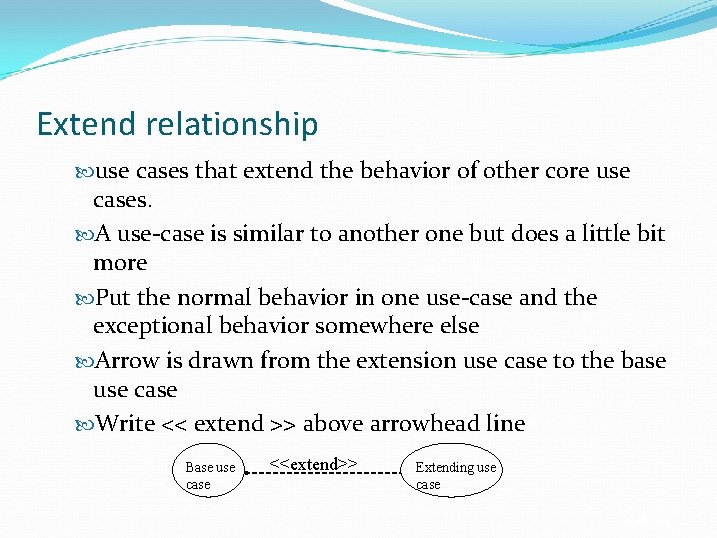 Extend relationship

use cases that extend the behavior of other core use cases.

A use-case is similar to another one but does a little bit more

Put the normal behavior in one use-case and the exceptional behavior somewhere else

Arrow is drawn from the extension use case to the base use case

Write << extend >> above arrowhead line

Base use case

<<extend>>

Extending use case